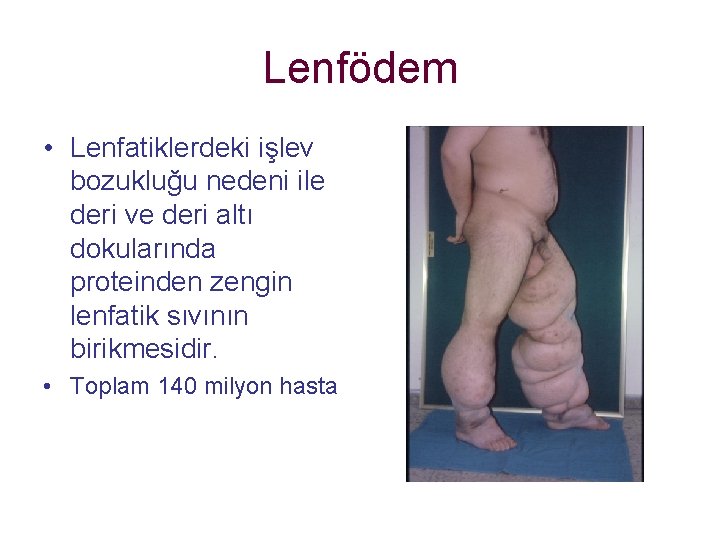 Lenfödem

• Lenfatiklerdeki işlev bozukluğu nedeni ile deri ve deri altı dokularında proteinden zengin lenfatik sıvının birikmesidir.
• Toplam 140 milyon hasta